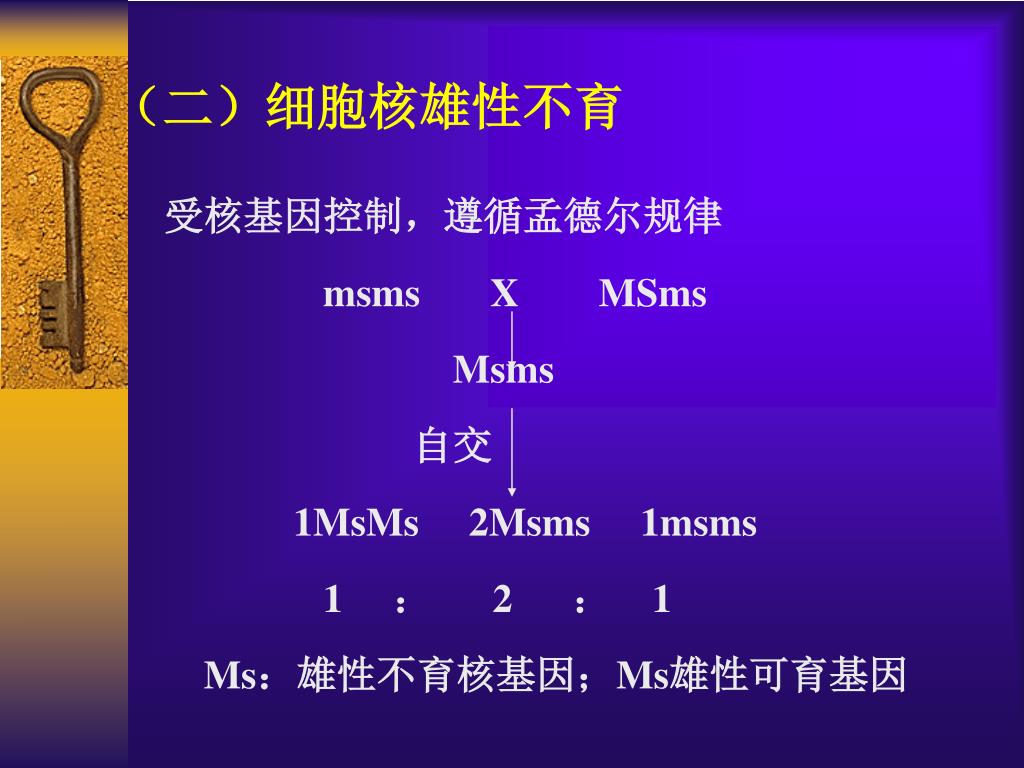 （二）细胞核雄性不育

受核基因控制，遵循孟德尔规律

msms X MSms

Msms

自交

1MsMs 2Msms 1msms

1 : 2 : 1

Ms：雄性不育核基因；Ms雄性可育基因